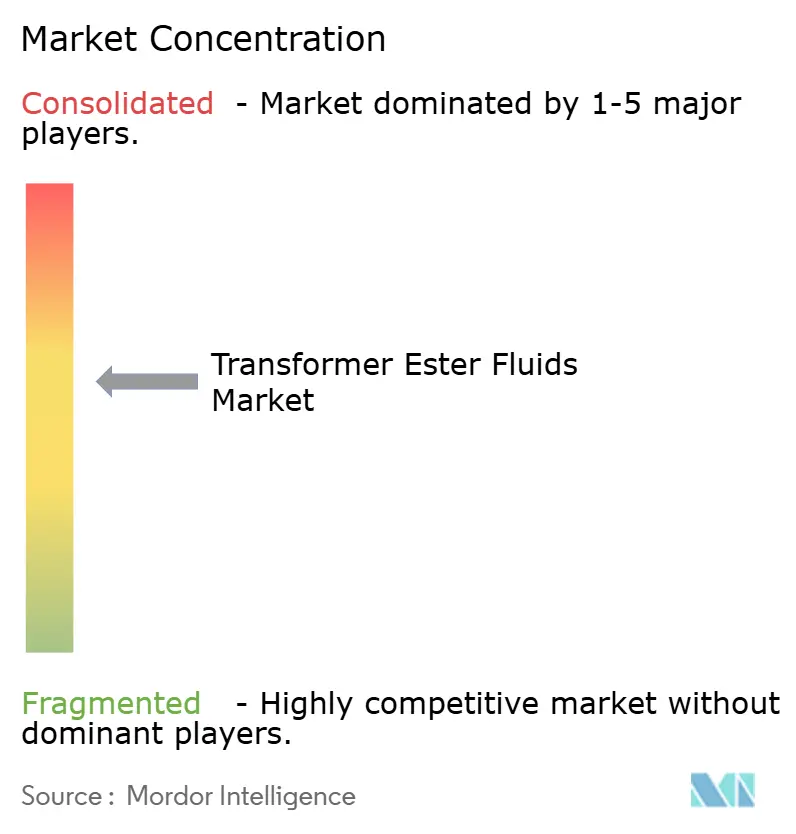 Market Concentration

Consolidated - Market dominated by 1-5 major players.

Transformer Ester Fluids Market

Fragmented - Highly competitive market without dominant players.

Source : Mordor Intelligence